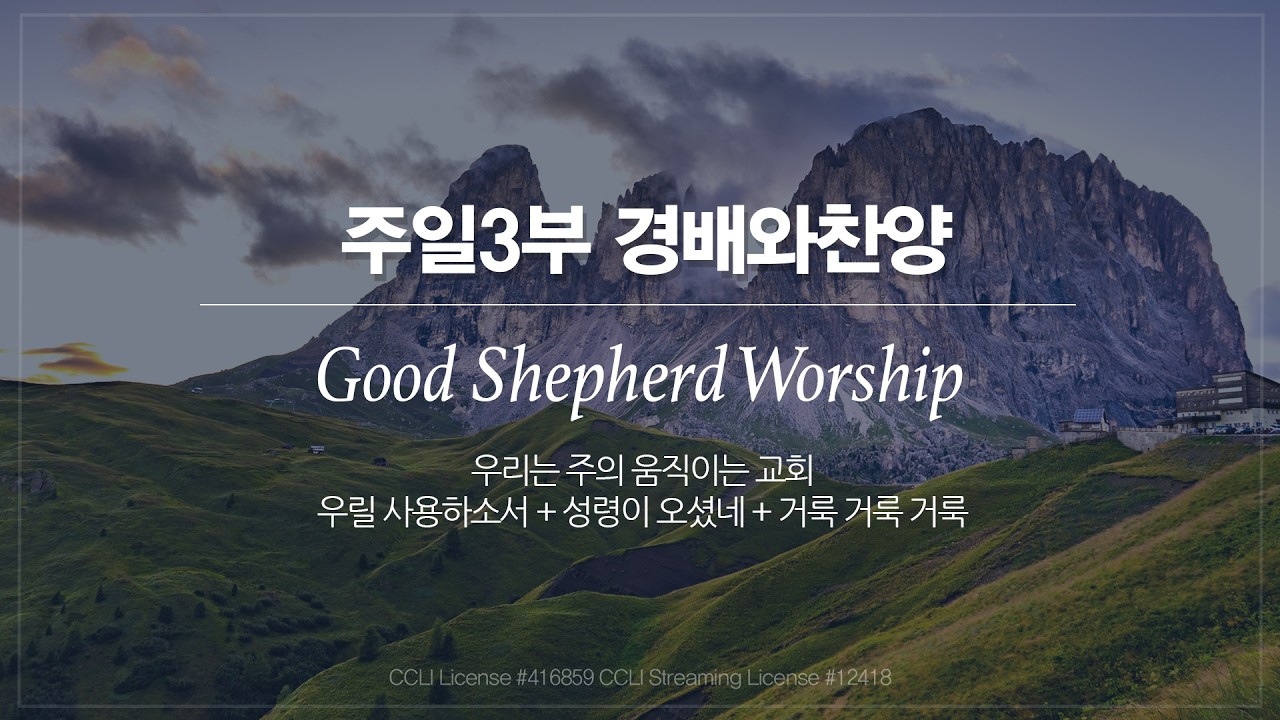 주일3부 경배와찬양

Good Shepherd Worship

우리는 주의 움직이는 교회
우릴 사용하소서 + 성령이 오셨네 + 거룩 거룩 거룩

CCLI License #416859 CCLI Streaming License #12418